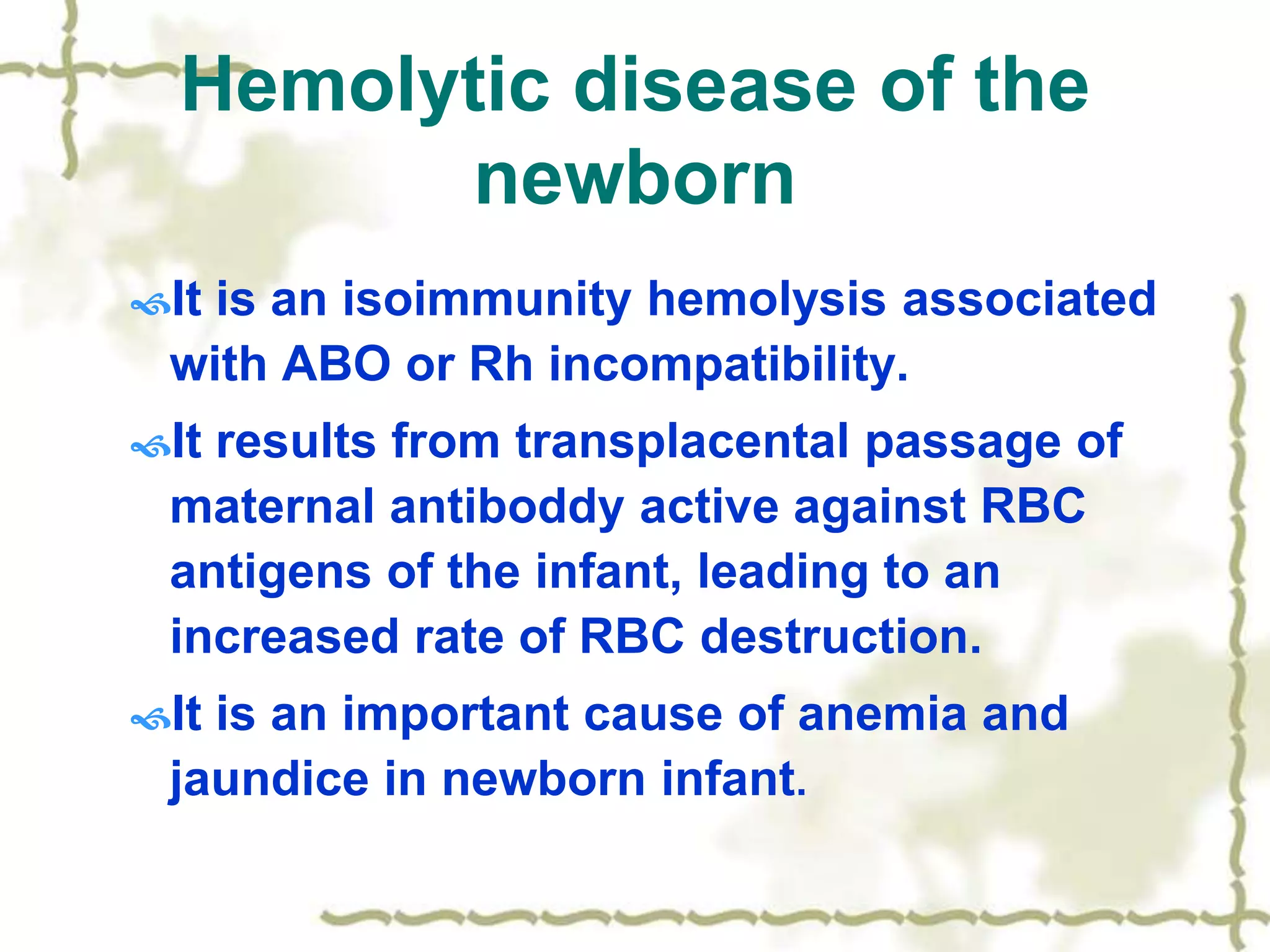 Hemolytic disease of the newborn

It is an isoimmunity hemolysis associated with ABO or Rh incompatibility.

It results from transplacental passage of maternal antiboddy active against RBC antigens of the infant, leading to an increased rate of RBC destruction.

It is an important cause of anemia and jaundice in newborn infant.